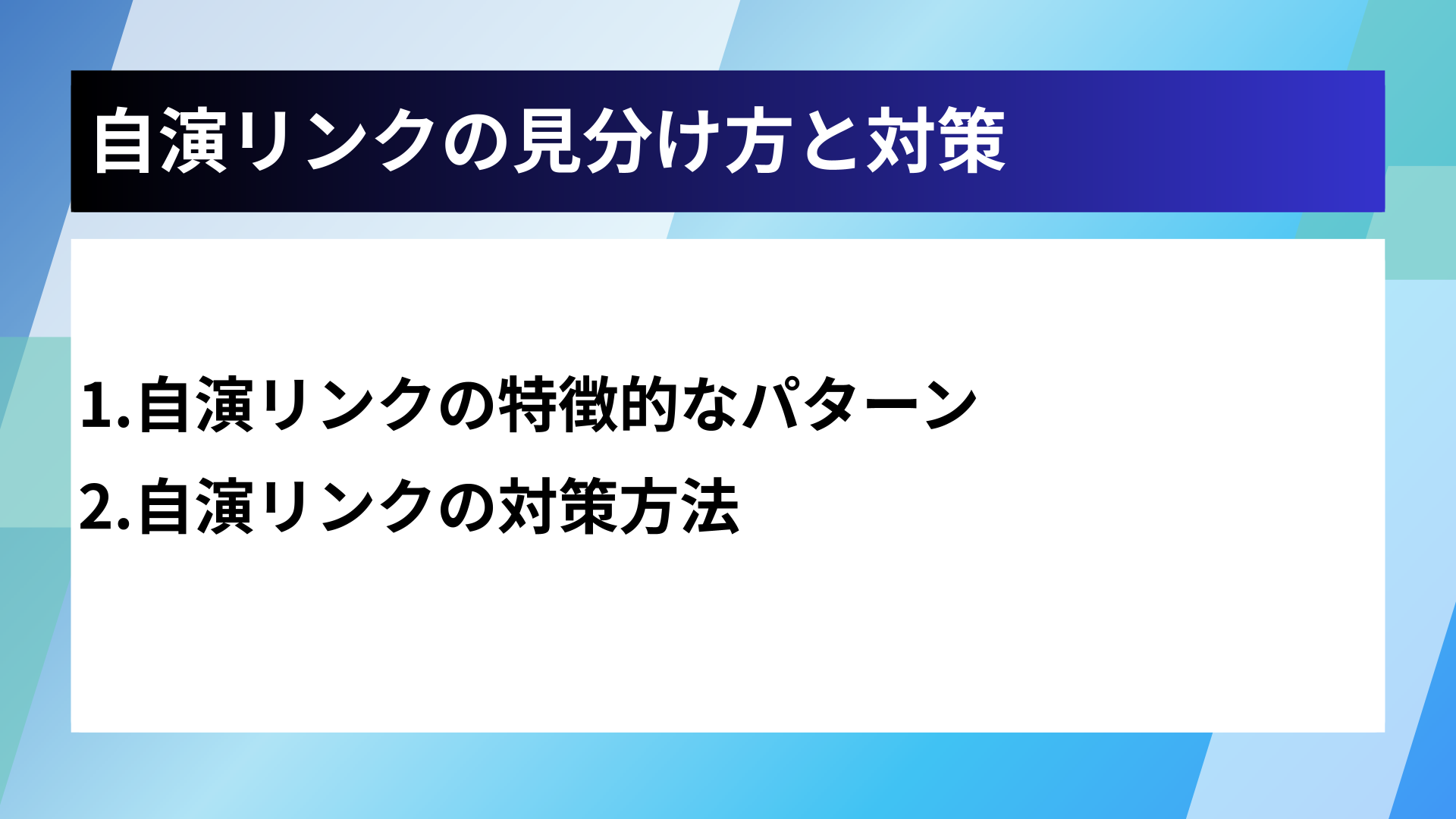 自演リンクの見分け方と対策

1.自演リンクの特徴的なパターン
2.自演リンクの対策方法